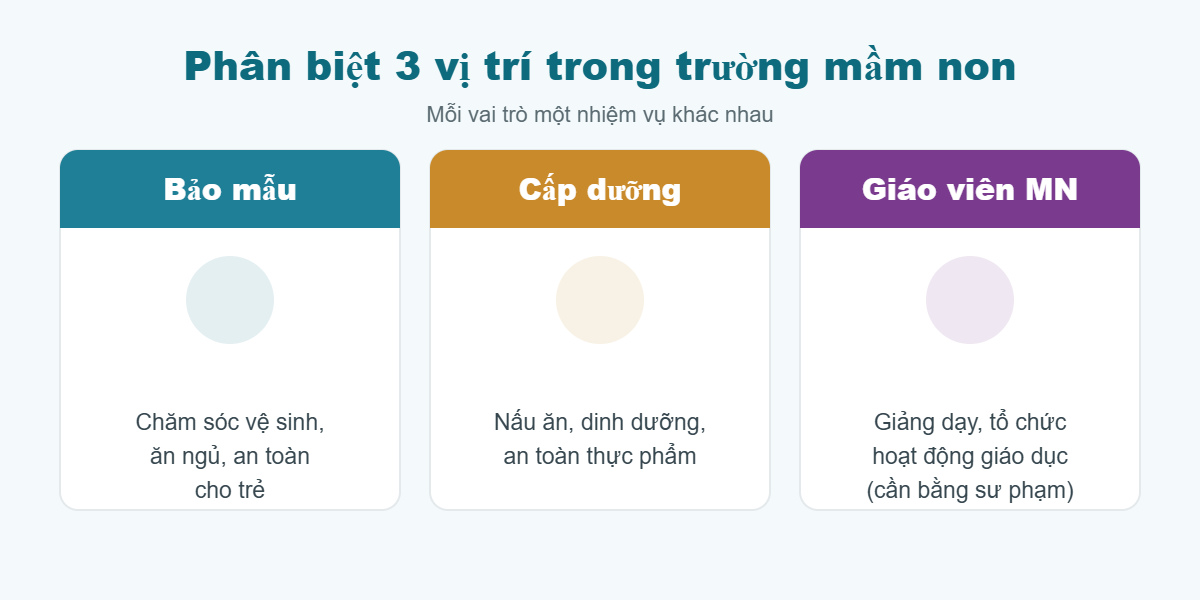 Phân biệt 3 vị trí trong trường mầm non

Mỗi vai trò một nhiệm vụ khác nhau

Bảo mẫu

Chăm sóc vệ sinh, ăn ngủ, an toàn cho trẻ

Cấp dưỡng

Nấu ăn, dinh dưỡng, an toàn thực phẩm

Giáo viên MN

Giảng dạy, tổ chức hoạt động giáo dục (cần bằng sư phạm)